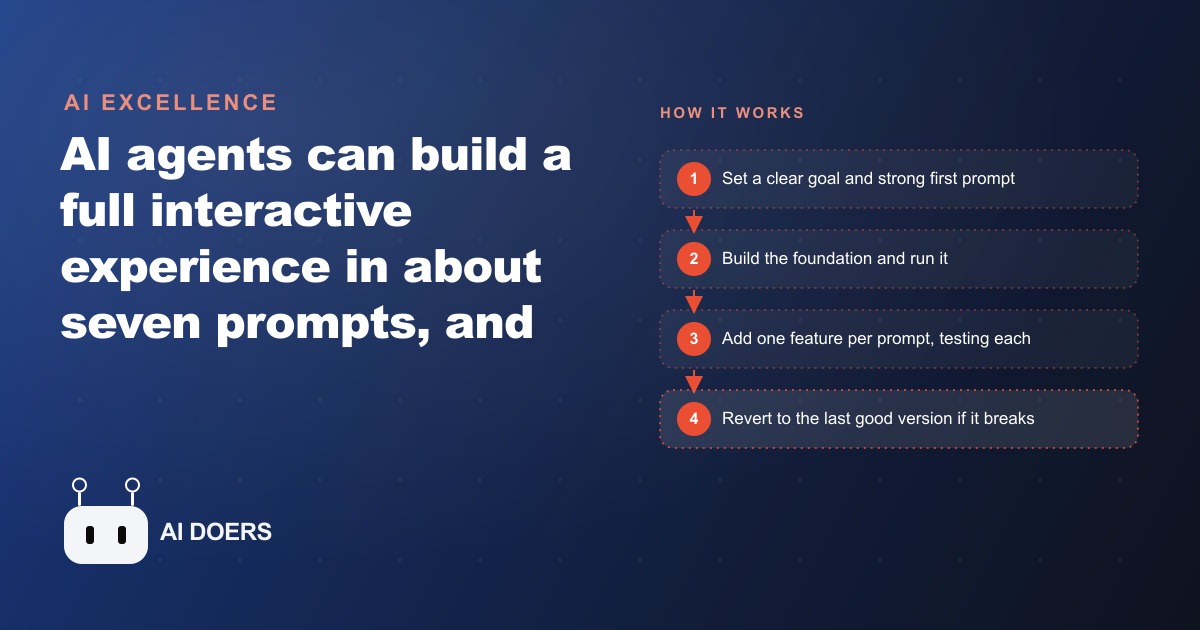 AI EXCELLENCE

AI agents can build a full interactive experience in about seven prompts, and

AI DOERS

HOW IT WORKS

1 Set a clear goal and strong first prompt

2 Build the foundation and run it

3 Add one feature per prompt, testing each

4 Revert to the last good version if it breaks